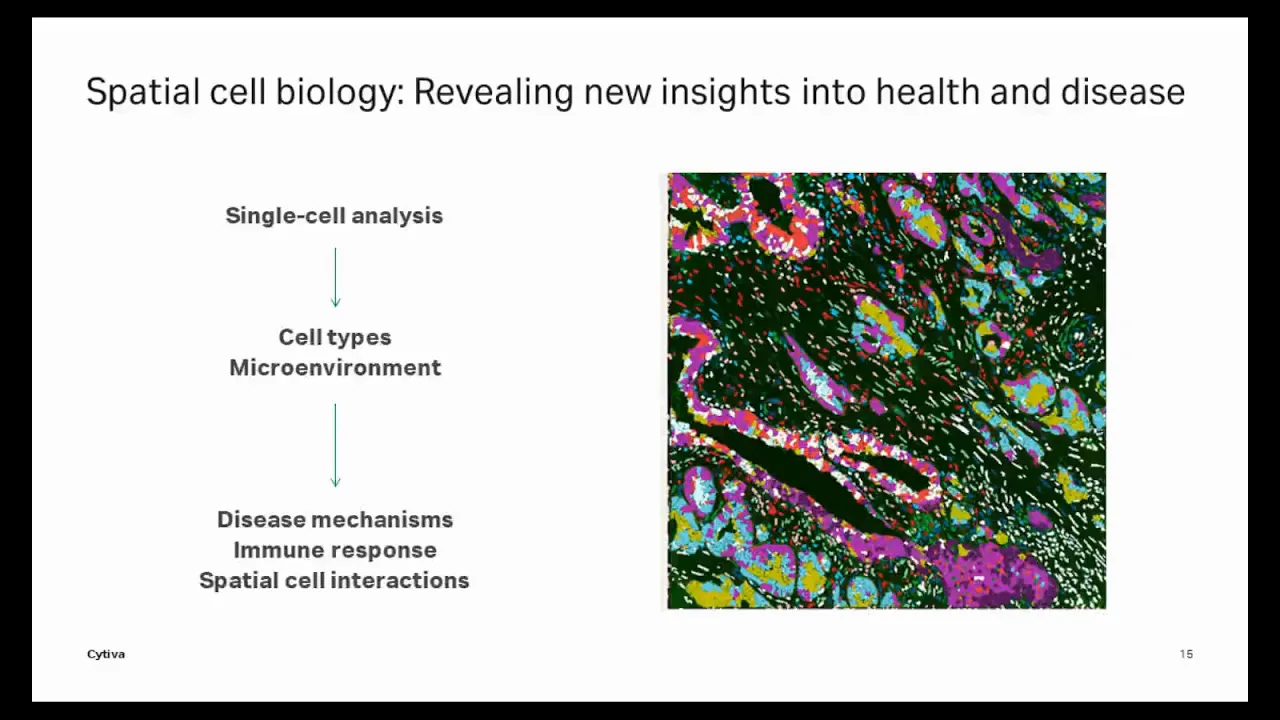 Spatial cell biology: Revealing new insights into health and disease

Single-cell analysis

Cell types
Microenvironment

Disease mechanisms
Immune response
Spatial cell interactions

Cytiva

15